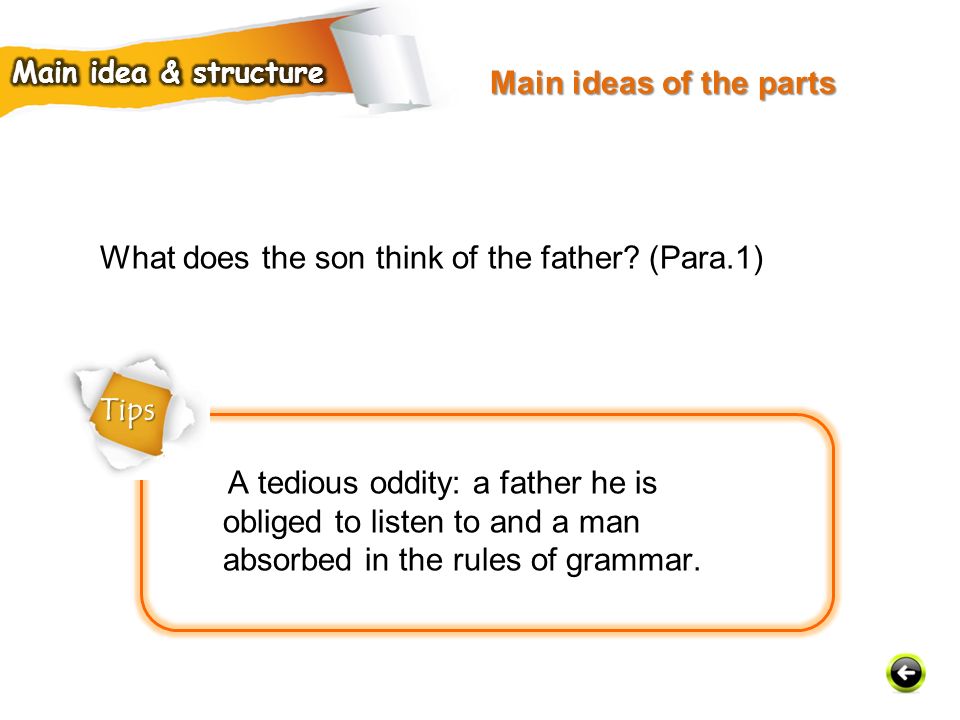 Main idea & structure

Main ideas of the parts

What does the son think of the father? (Para.1)

Tips

A tedious oddity: a father he is obliged to listen to and a man absorbed in the rules of grammar.